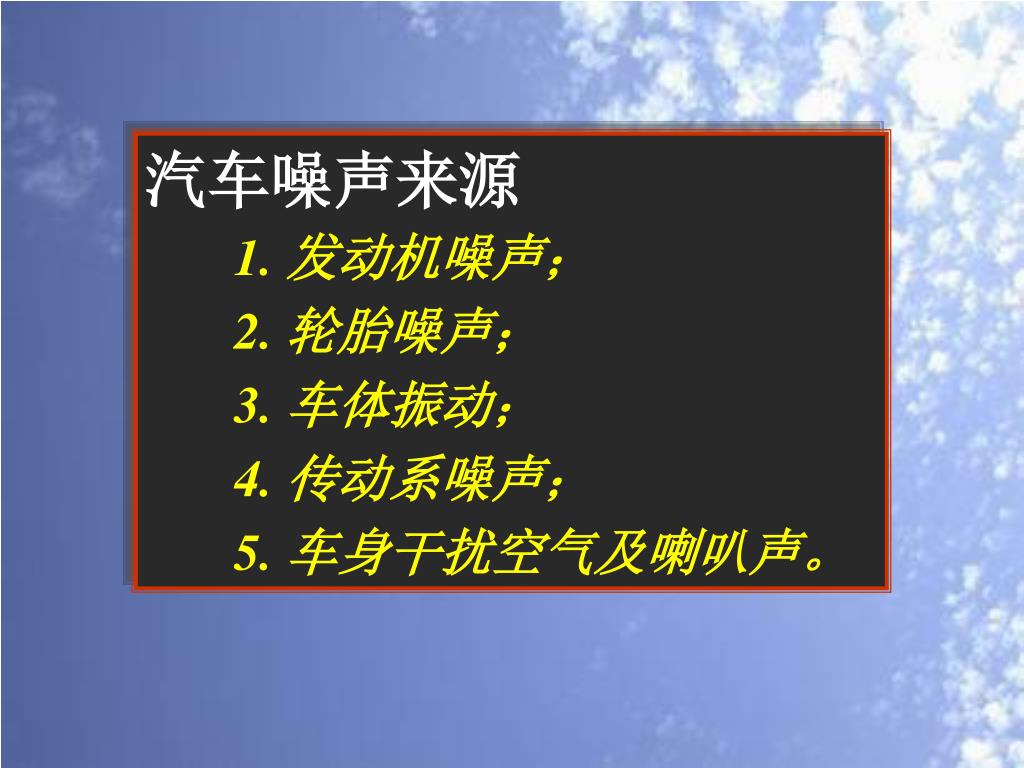 汽车噪声来源

1. 发动机噪声；

2. 轮胎噪声；

3. 车体振动；

4. 传动系噪声；

5. 车身干扰空气及喇叭声。